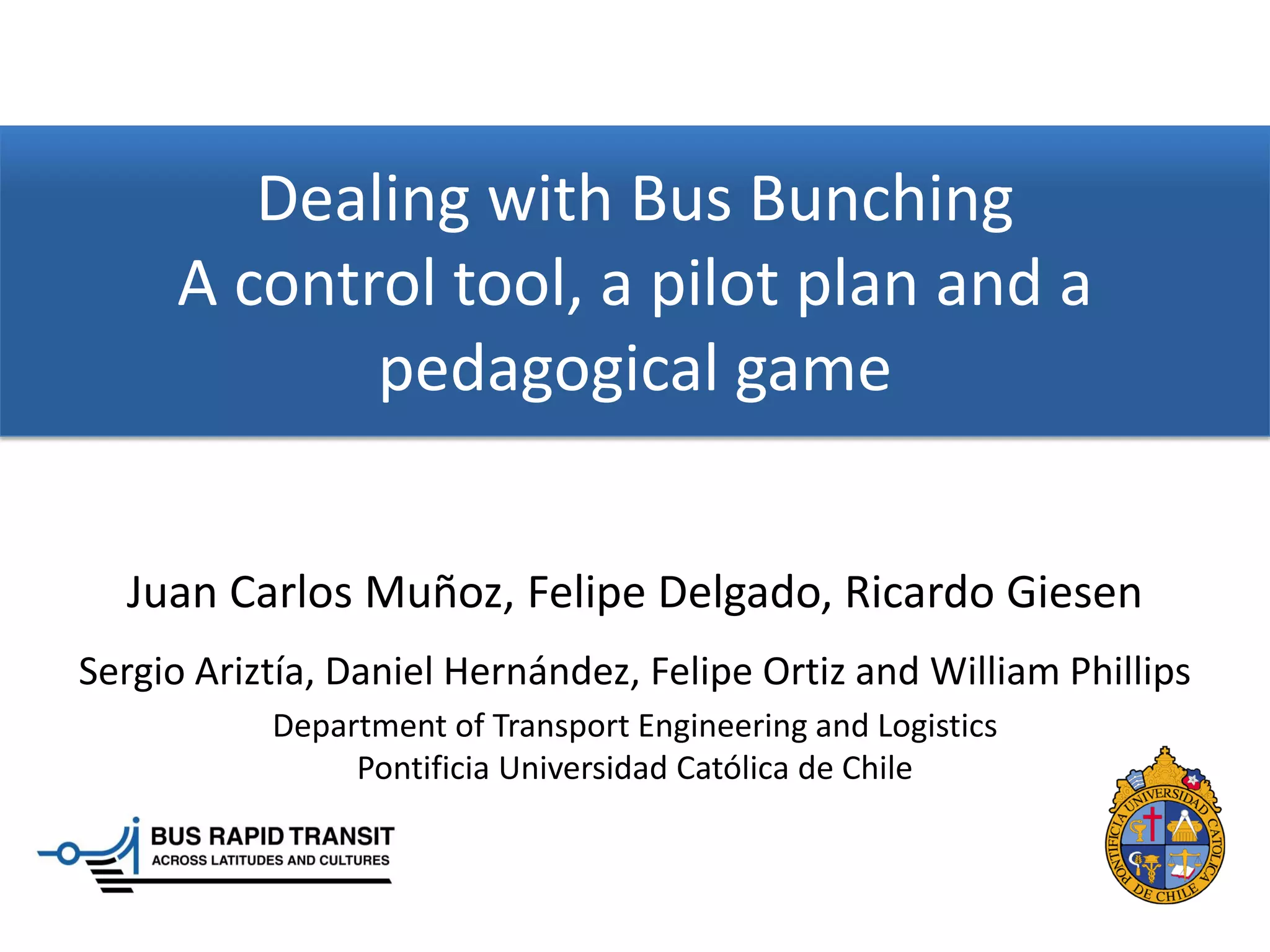 Dealing with Bus Bunching
A control tool, a pilot plan and a pedagogical game

Juan Carlos Muñoz, Felipe Delgado, Ricardo Giesen

Sergio Ariztía, Daniel Hernández, Felipe Ortiz and William Phillips

Department of Transport Engineering and Logistics
Pontificia Universidad Católica de Chile

BUS RAPID TRANSIT
ACROSS LATITUDES AND CULTURES

PONTIFICIA UNIVERSIDAD CATOLICA DE CHILE